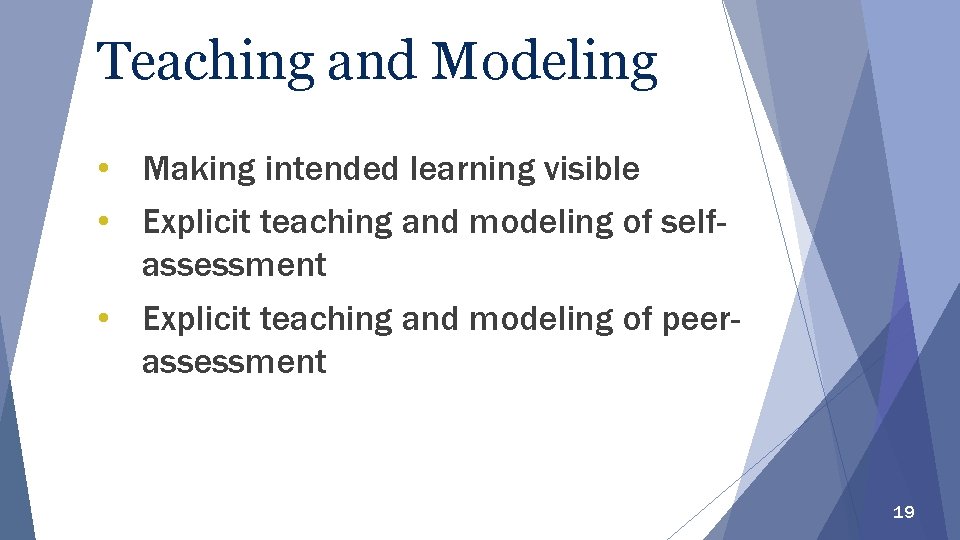 Teaching and Modeling

• Making intended learning visible
• Explicit teaching and modeling of self-assessment
• Explicit teaching and modeling of peer-assessment

19